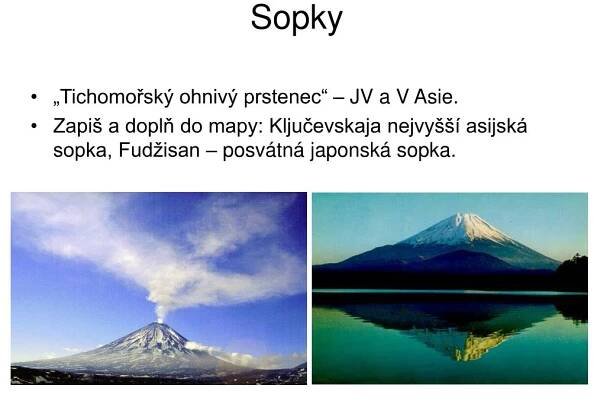 Sopky

• „Tichomořský ohnivý prstenec“ – JV a V Asie.
• Zapiš a doplň do mapy: Ključevskaja nejvyšší asijská sopka, Fudžisan – posvátná japonská sopka.